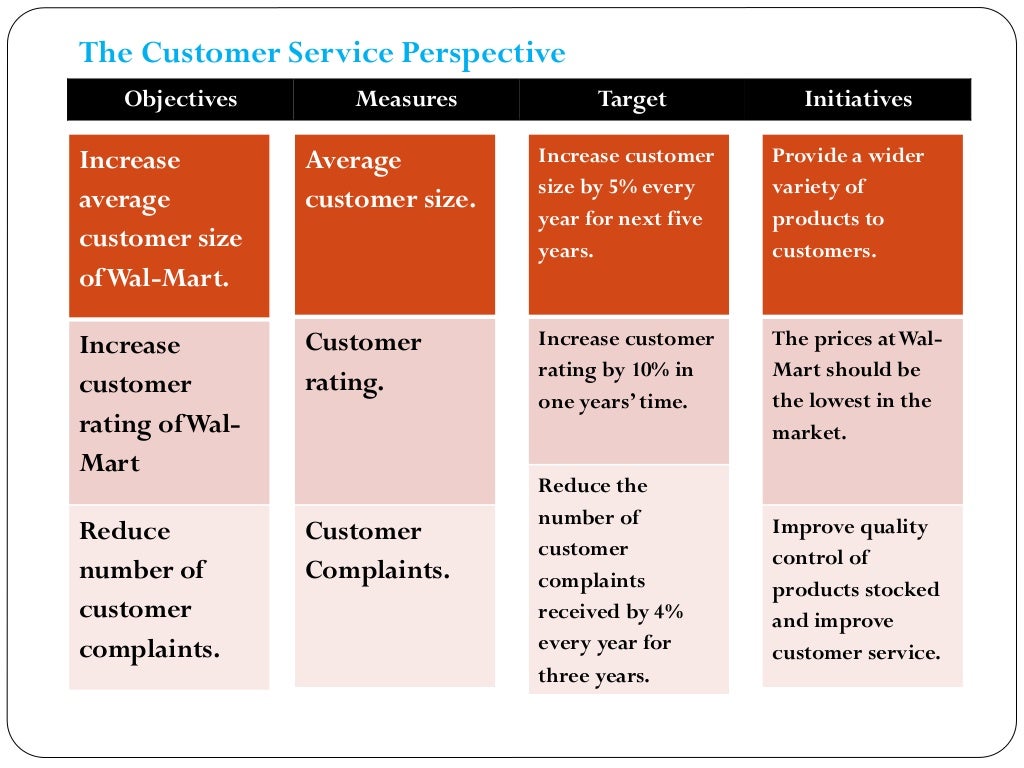 The Customer Service Perspective

| Objectives | Measures | Target | Initiatives |
|---|---|---|---|
| Increase average customer size of Wal-Mart. | Average customer size. | Increase customer size by 5% every year for next five years. | Provide a wider variety of products to customers. |
| Increase customer rating of Wal-Mart | Customer rating. | Increase customer rating by 10% in one years' time. | The prices at Wal-Mart should be the lowest in the market. |
| Reduce number of customer complaints. | Customer Complaints. | Reduce the number of customer complaints received by 4% every year for three years. | Improve quality control of products stocked and improve customer service. |